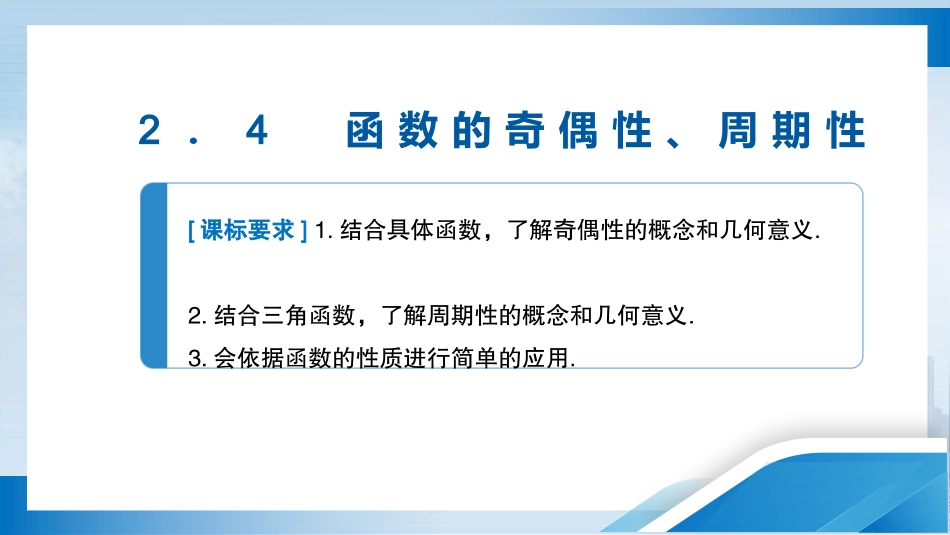 2．4　函数的奇偶性、周期性

[课标要求] 1. 结合具体函数，了解奇偶性的概念和几何意义.

2. 结合三角函数，了解周期性的概念和几何意义.

3. 会依据函数的性质进行简单的应用.